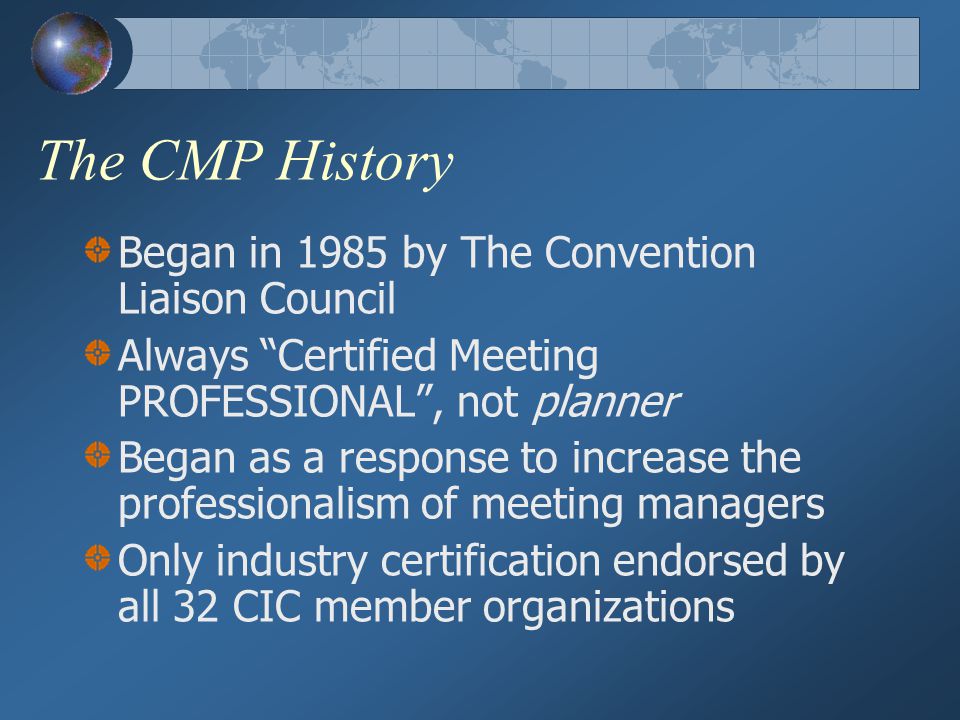 The CMP History

Began in 1985 by The Convention Liaison Council

Always “Certified Meeting PROFESSIONAL”, not planner

Began as a response to increase the professionalism of meeting managers

Only industry certification endorsed by all 32 CIC member organizations